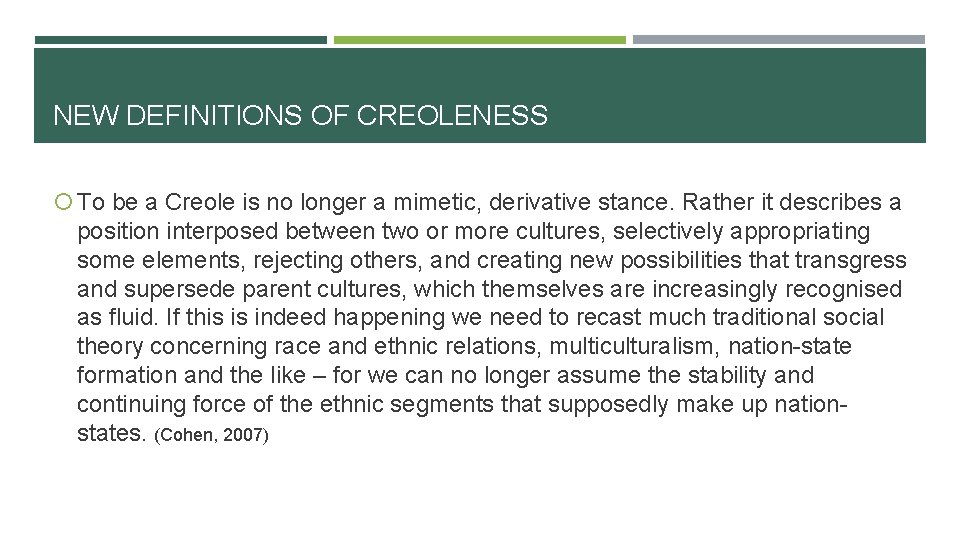 NEW DEFINITIONS OF CREOLENESS

To be a Creole is no longer a mimetic, derivative stance. Rather it describes a position interposed between two or more cultures, selectively appropriating some elements, rejecting others, and creating new possibilities that transgress and supersede parent cultures, which themselves are increasingly recognised as fluid. If this is indeed happening we need to recast much traditional social theory concerning race and ethnic relations, multiculturalism, nation-state formation and the like – for we can no longer assume the stability and continuing force of the ethnic segments that supposedly make up nation-states. (Cohen, 2007)